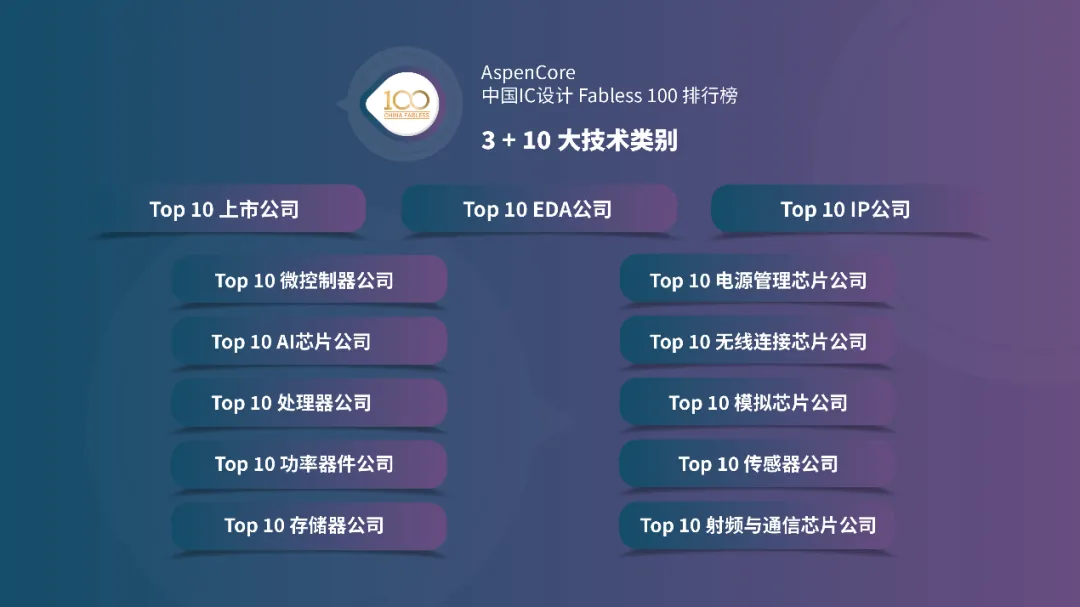 100
CHINA FABLESS

AspenCore
中国IC设计 Fabless 100 排行榜

3 + 10 大技术类别

Top 10 上市公司

Top 10 EDA公司

Top 10 IP公司

Top 10 微控制器公司

Top 10 AI芯片公司

Top 10 处理器公司

Top 10 功率器件公司

Top 10 存储器公司

Top 10 电源管理芯片公司

Top 10 无线连接芯片公司

Top 10 模拟芯片公司

Top 10 传感器公司

Top 10 射频与通信芯片公司